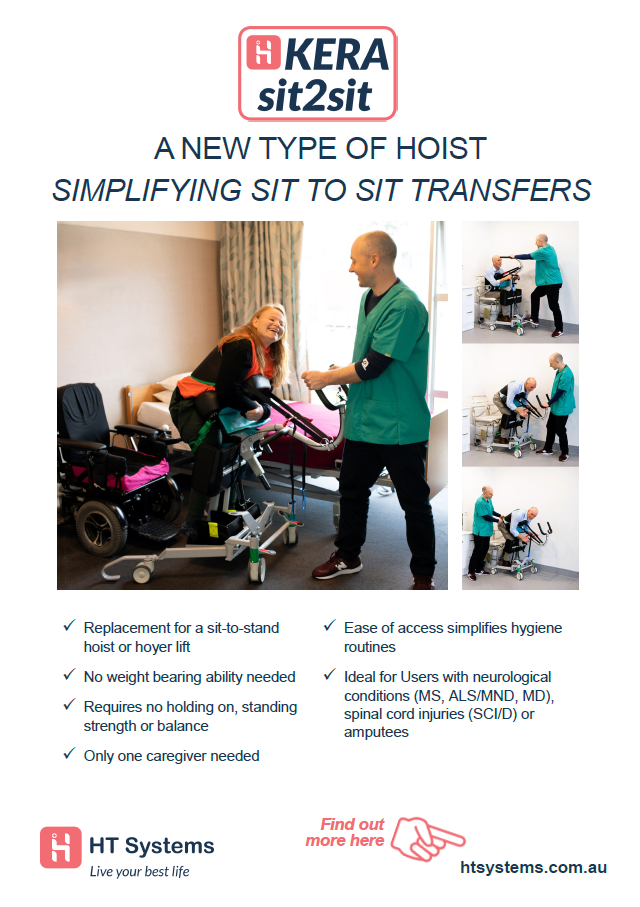 KERA
sit2sit

A NEW TYPE OF HOIST
SIMPLIFYING SIT TO SIT TRANSFERS

✓ Replacement for a sit-to-stand hoist or hoyer lift

✓ No weight bearing ability needed

✓ Requires no holding on, standing strength or balance

✓ Only one caregiver needed

✓ Ease of access simplifies hygiene routines

✓ Ideal for Users with neurological conditions (MS, ALS/MND, MD), spinal cord injuries (SCI/D) or amputees

HT Systems
Live your best life

Find out more here

htsystems.com.au